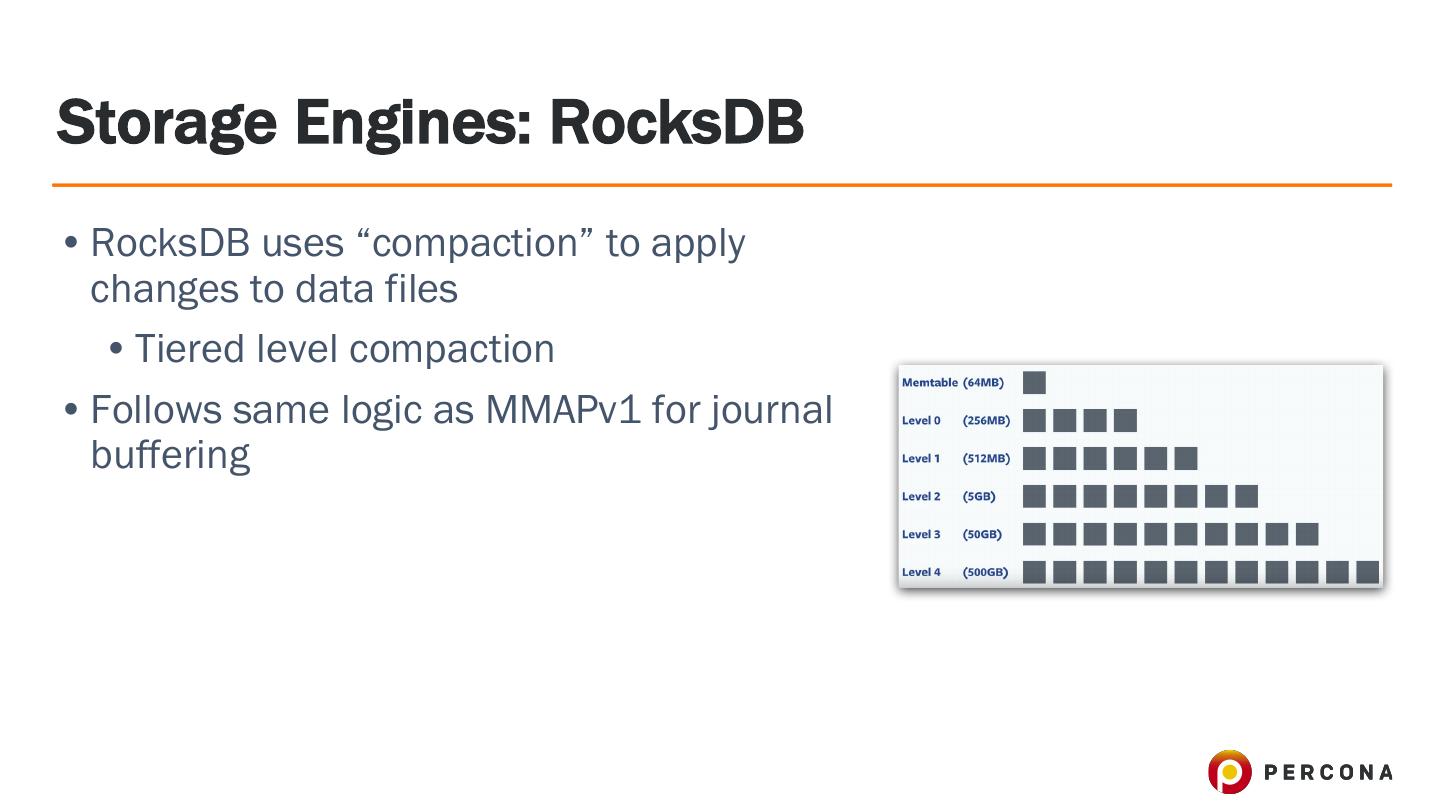 Storage Engines: RocksDB

• RocksDB uses “compaction” to apply changes to data files

• Tiered level compaction

• Follows same logic as MMAPv1 for journal buffering

Memtable (64MB)
Level 0 (256MB)
Level 1 (512MB)
Level 2 (5GB)
Level 3 (50GB)
Level 4 (500GB)

PERCONA